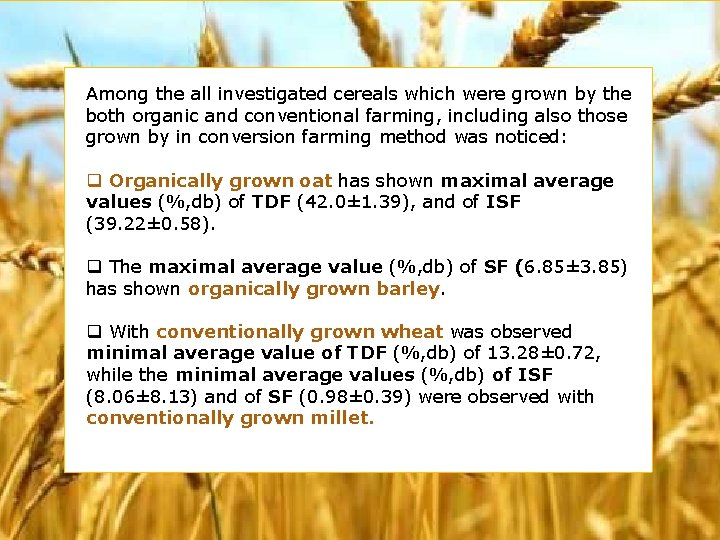 Among the all investigated cereals which were grown by the both organic and conventional farming, including also those grown by in conversion farming method was noticed:

❑ Organically grown oat has shown maximal average values (%,db) of TDF (42.0±1.39), and of ISF (39.22±0.58).

❑ The maximal average value (%,db) of SF (6.85±3.85) has shown organically grown barley.

❑ With conventionally grown wheat was observed minimal average value of TDF (%,db) of 13.28±0.72, while the minimal average values (%,db) of ISF (8.06±8.13) and of SF (0.98±0.39) were observed with conventionally grown millet.